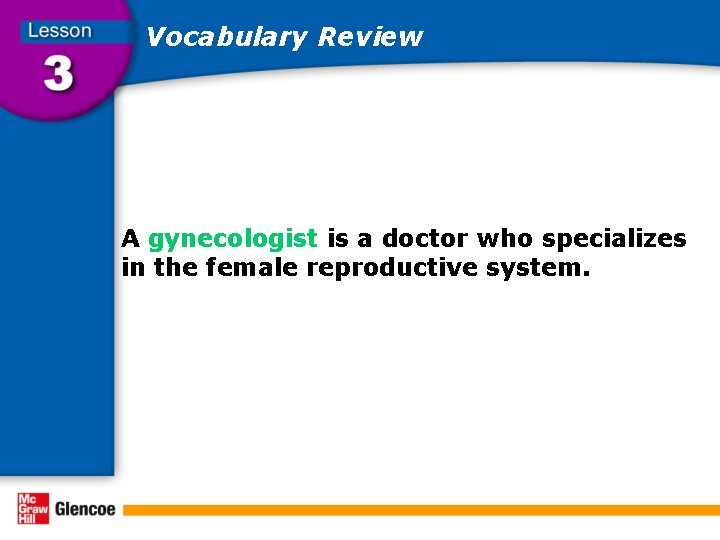 Lesson
3

Vocabulary Review

A gynecologist is a doctor who specializes in the female reproductive system.

Mc Graw Hill Glencoe